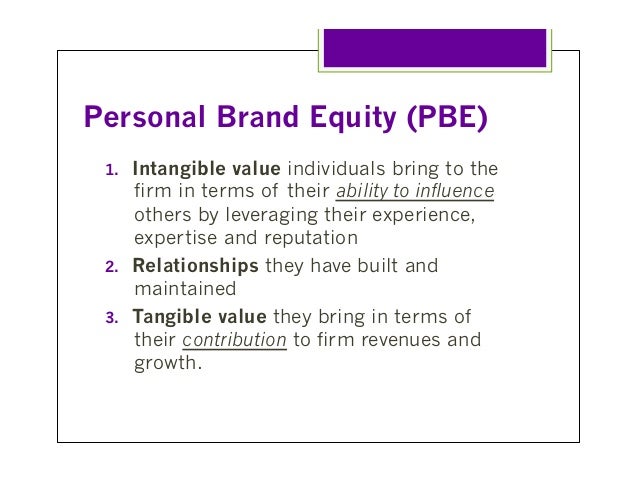 Personal Brand Equity (PBE)

1. Intangible value individuals bring to the firm in terms of their ability to influence others by leveraging their experience, expertise and reputation
2. Relationships they have built and maintained
3. Tangible value they bring in terms of their contribution to firm revenues and growth.